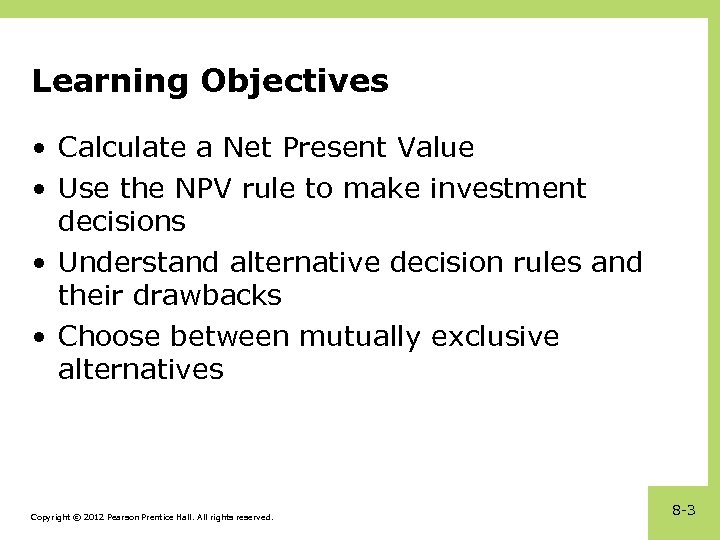 Learning Objectives

• Calculate a Net Present Value
• Use the NPV rule to make investment decisions
• Understand alternative decision rules and their drawbacks
• Choose between mutually exclusive alternatives

Copyright © 2012 Pearson Prentice Hall. All rights reserved.

8-3